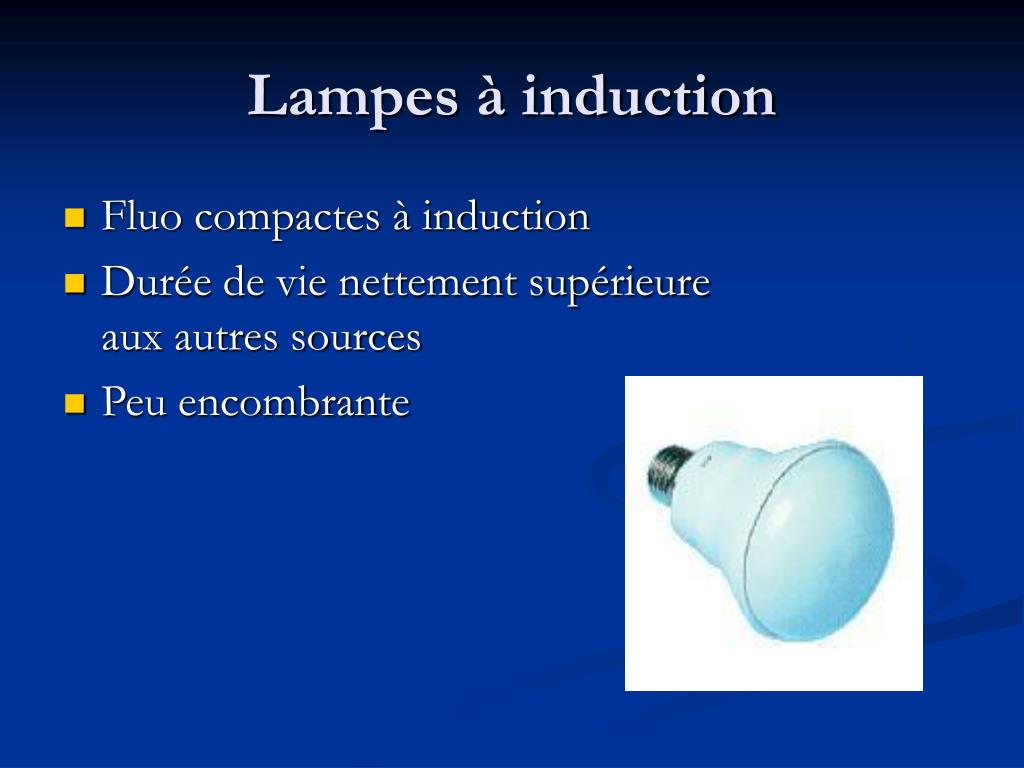 Lampes à induction

- Fluo compactes à induction
- Durée de vie nettement supérieure aux autres sources
- Peu encombrante